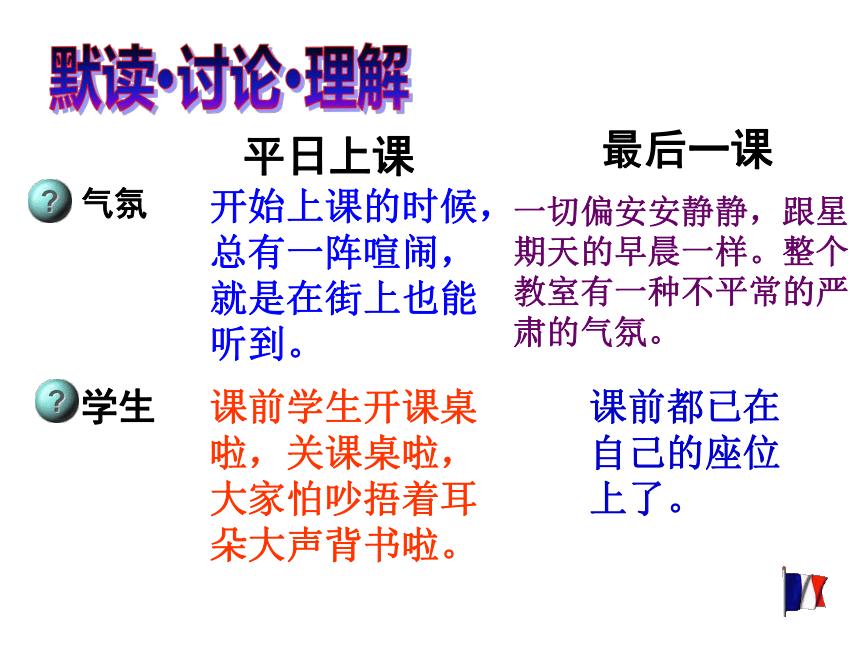 默读·讨论·理解

| | 平日上课 | 最后一课 |
|---|---|---|
| ? 气氛 | 开始上课的时候，总有一阵喧闹，就是在街上也能听到。 | 一切偏安安静静，跟星期天的早晨一样。整个教室有一种不平常的严肃的气氛。 |
| ? 学生 | 课前学生开课桌啦，关课桌啦，大家怕吵捂着耳朵大声背书啦。 | 课前都已在自己的座位上了。 |